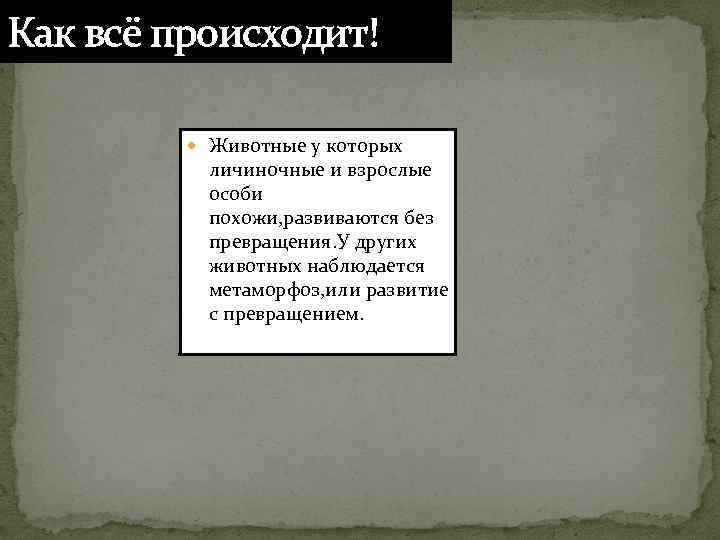 Как всё происходит!

Животные у которых личиночные и взрослые особи похожи,развиваются без превращения.У других животных наблюдается метаморфоз,или развитие с превращением.